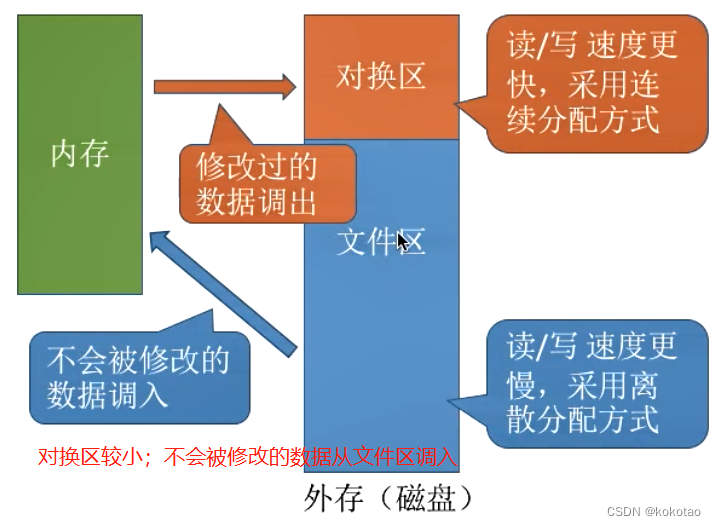 内存

对换区

读/写 速度更快，采用连续分配方式

修改过的数据调出

文件区

不会被修改的数据调入

读/写 速度更慢，采用离散分配方式

对换区较小；不会被修改的数据从文件区调入

外存（磁盘）

CSDN @kokotao